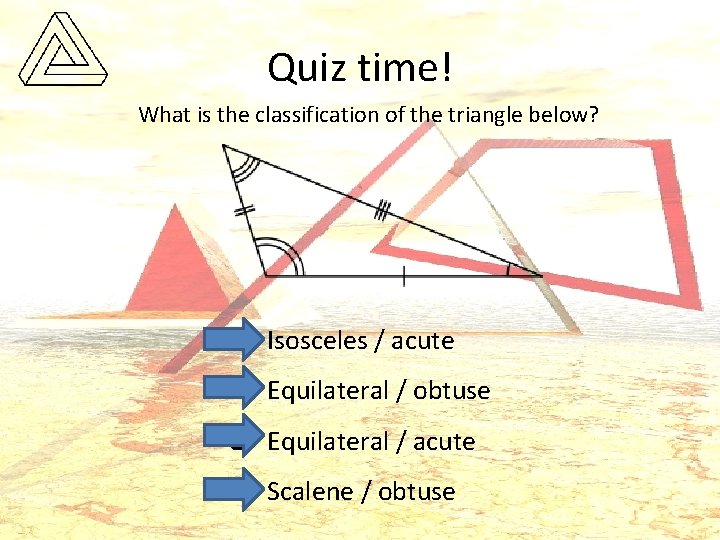 Quiz time!

What is the classification of the triangle below?

Isosceles / acute

Equilateral / obtuse

Equilateral / acute

Scalene / obtuse